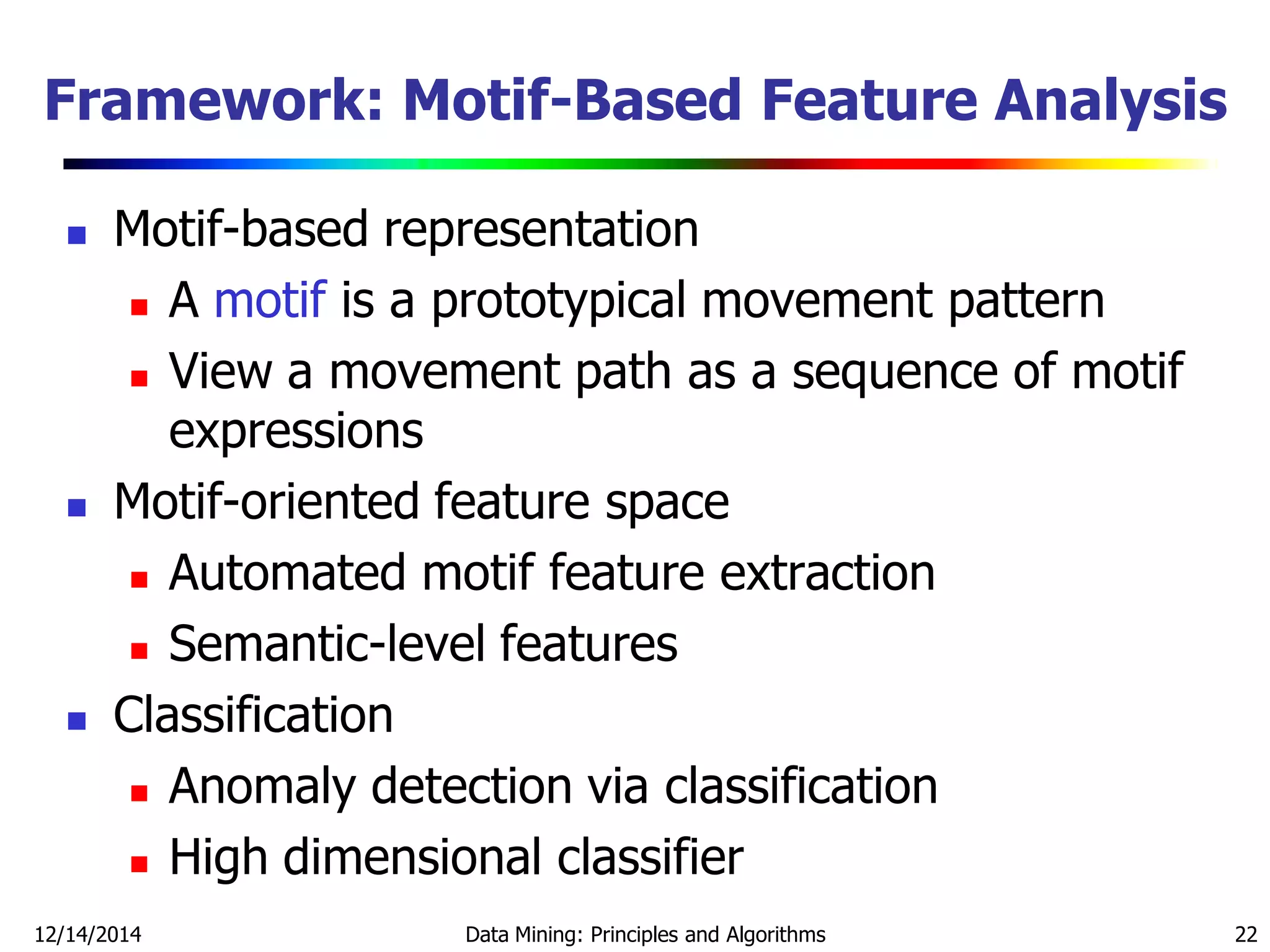 Framework: Motif-Based Feature Analysis

- Motif-based representation
  - A motif is a prototypical movement pattern
  - View a movement path as a sequence of motif expressions
- Motif-oriented feature space
  - Automated motif feature extraction
  - Semantic-level features
- Classification
  - Anomaly detection via classification
  - High dimensional classifier

12/14/2014

Data Mining: Principles and Algorithms

22